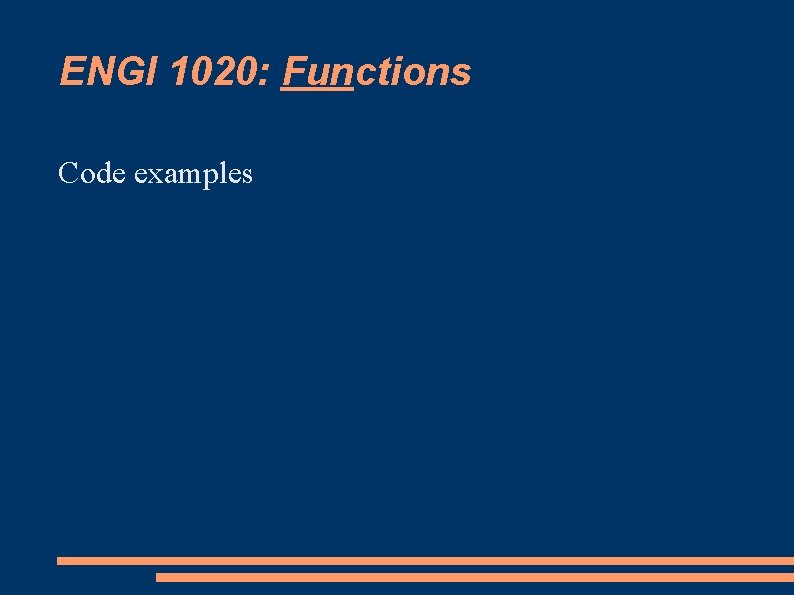 ENGI 1020: Functions

Code examples